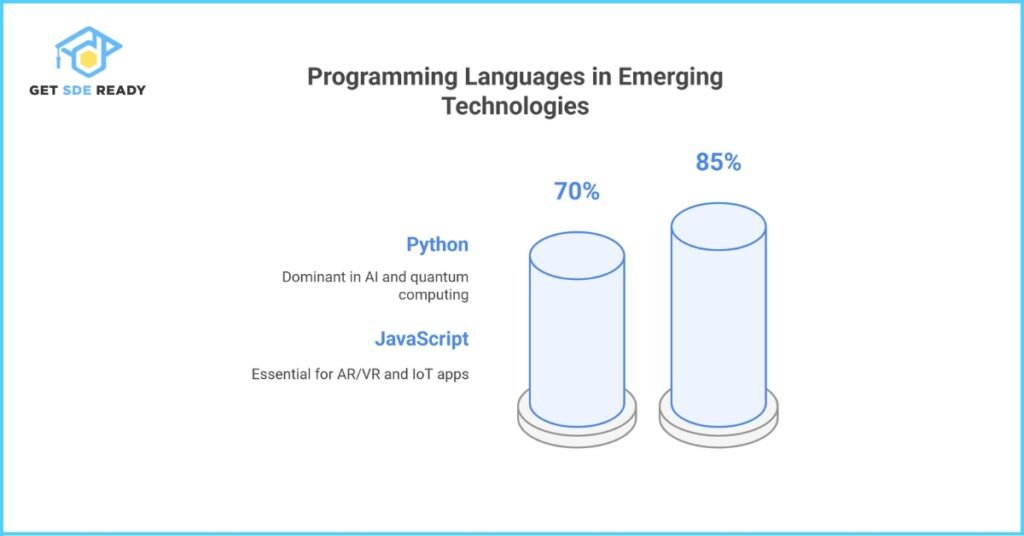 GET SDE READY

Programming Languages in Emerging Technologies

70%

85%

Python

Dominant in AI and quantum computing

JavaScript

Essential for AR/VR and IoT apps